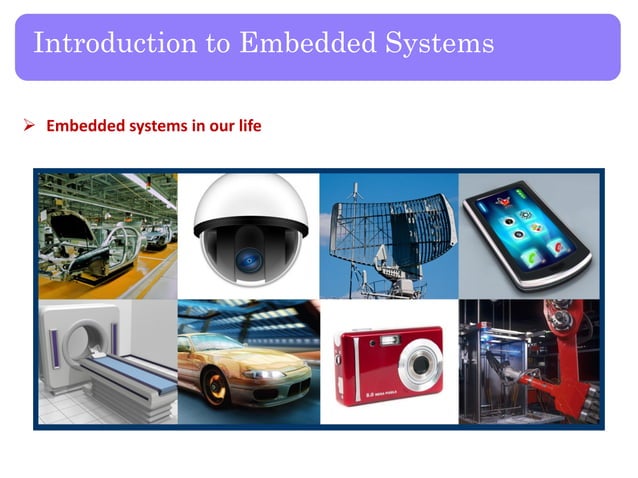 Introduction to Embedded Systems

➢ Embedded systems in our life

8.0 MEGA PIXELS